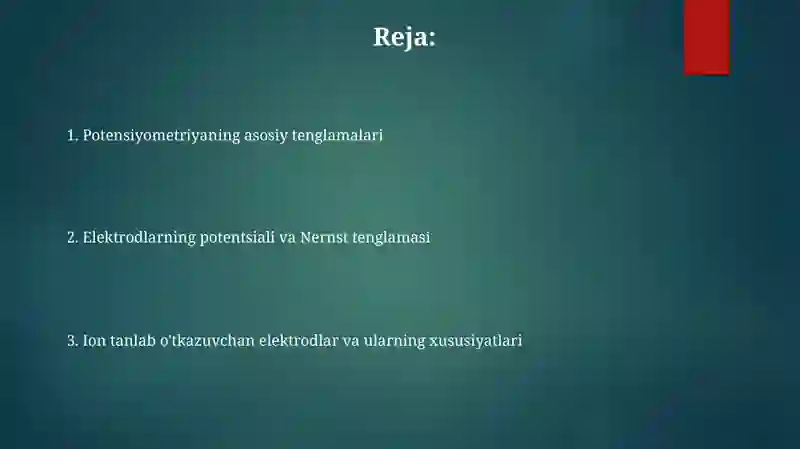 Reja:

1. Potensiyometriyaning asosiy tenglamalari

2. Elektrodlarning potentsiali va Nernst tenglamasi

3. Ion tanlab o'tkazuvchan elektrodlar va ularning xususiyatlari